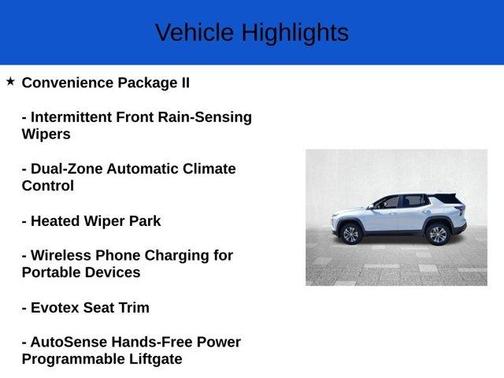 Vehicle Highlights

★ Convenience Package II

- Intermittent Front Rain-Sensing Wipers

- Dual-Zone Automatic Climate Control

- Heated Wiper Park

- Wireless Phone Charging for Portable Devices

- Evotex Seat Trim

- AutoSense Hands-Free Power Programmable Liftgate